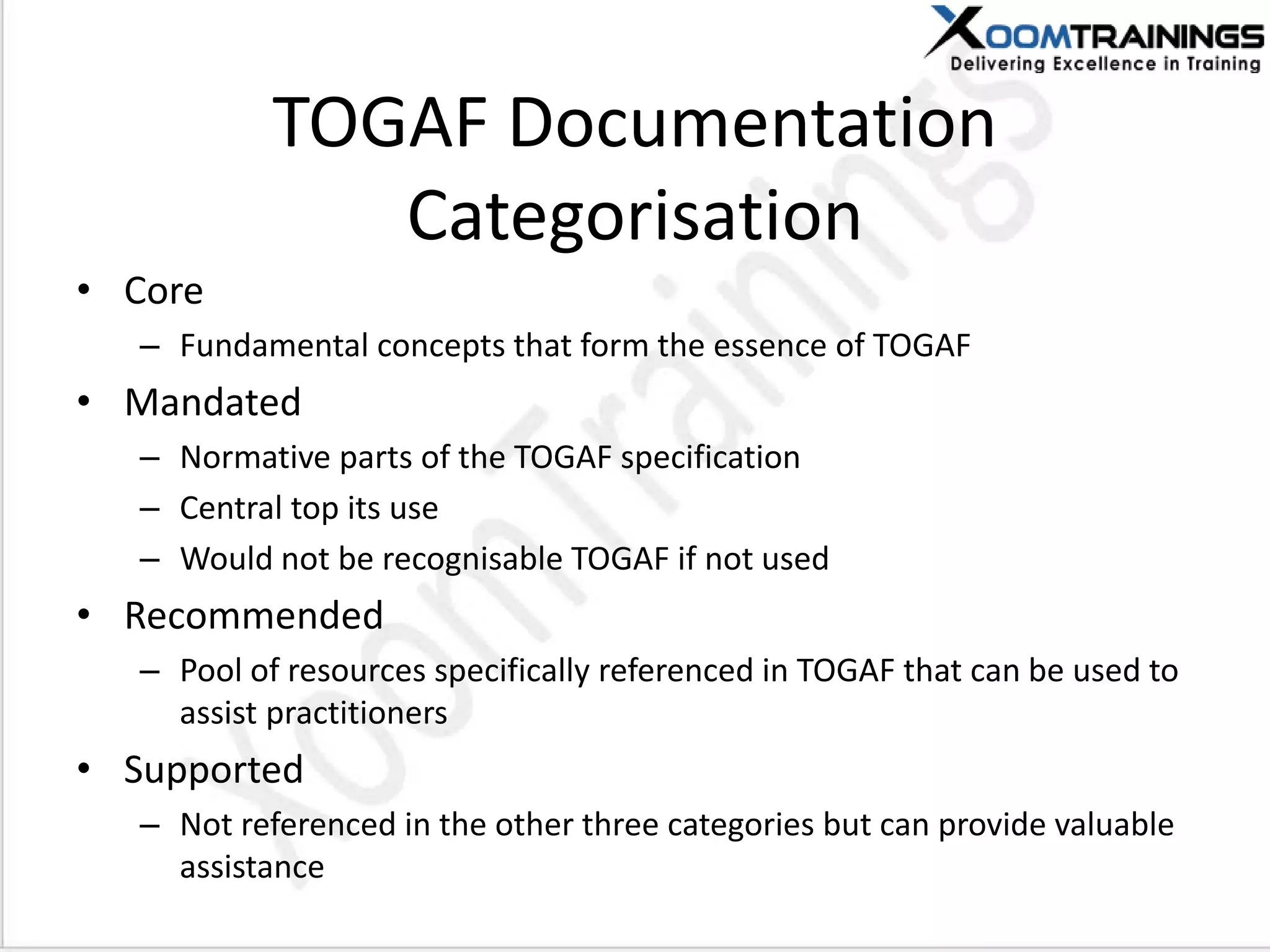 XOOMTRAININGS
Delivering Excellence in Training

TOGAF Documentation Categorisation

• Core
– Fundamental concepts that form the essence of TOGAF
• Mandated
– Normative parts of the TOGAF specification
– Central top its use
– Would not be recognisable TOGAF if not used
• Recommended
– Pool of resources specifically referenced in TOGAF that can be used to assist practitioners
• Supported
– Not referenced in the other three categories but can provide valuable assistance

XoomTrainings